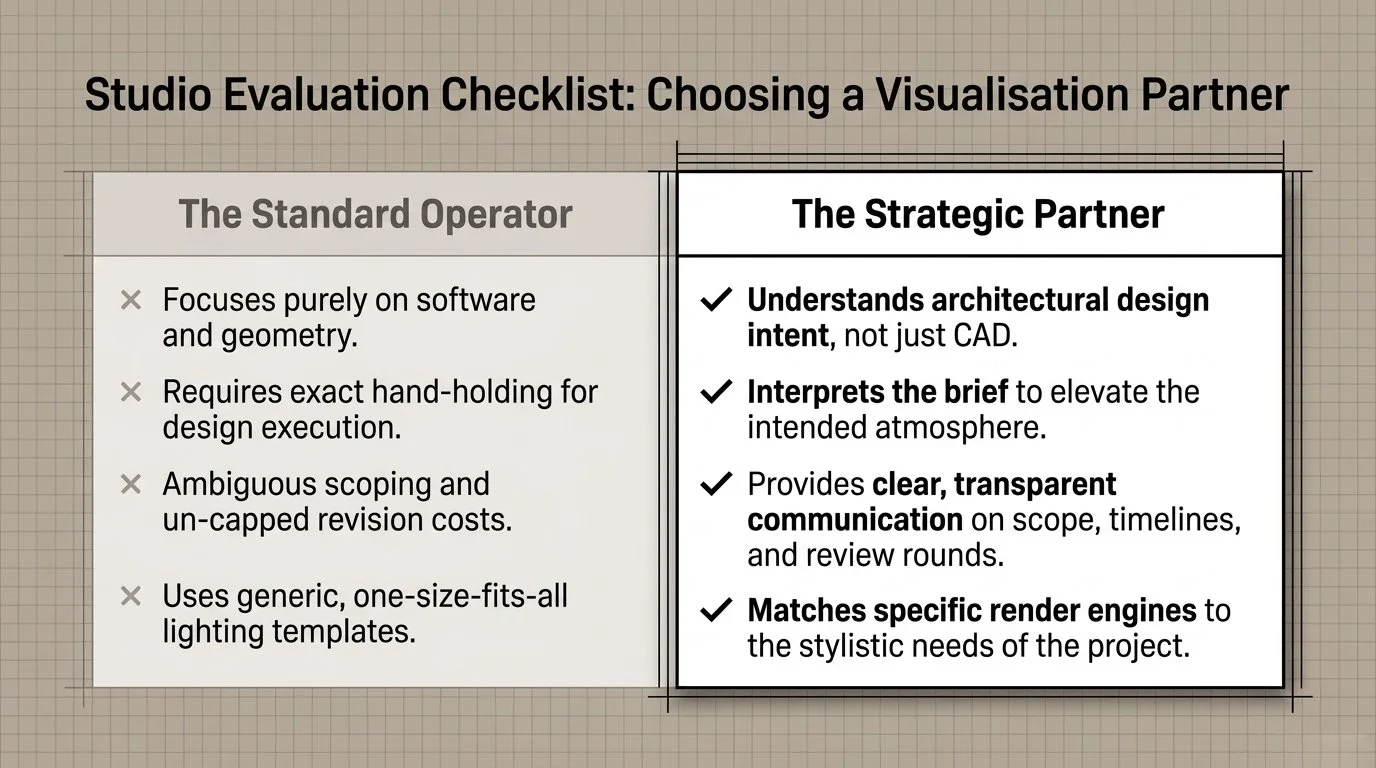 Studio Evaluation Checklist: Choosing a Visualisation Partner

The Standard Operator

× Focuses purely on software and geometry.

× Requires exact hand-holding for design execution.

× Ambiguous scoping and un-capped revision costs.

× Uses generic, one-size-fits-all lighting templates.

The Strategic Partner

✓ Understands architectural design intent, not just CAD.

✓ Interprets the brief to elevate the intended atmosphere.

✓ Provides clear, transparent communication on scope, timelines, and review rounds.

✓ Matches specific render engines to the stylistic needs of the project.